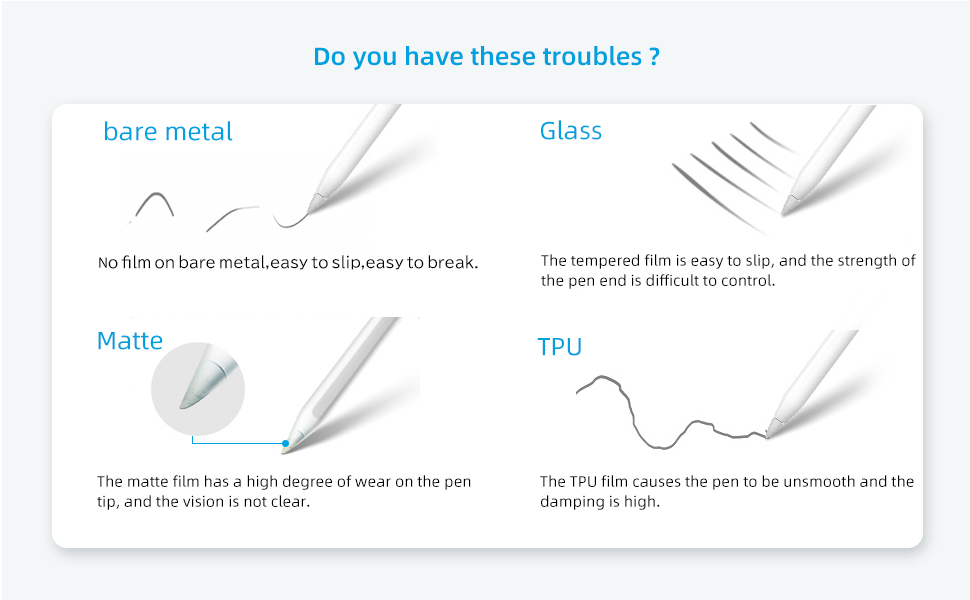 Do you have these troubles ?

bare metal

No film on bare metal,easy to slip,easy to break.

Glass

The tempered film is easy to slip, and the strength of the pen end is difficult to control.

Matte

The matte film has a high degree of wear on the pen tip, and the vision is not clear.

TPU

The TPU film causes the pen to be unsmooth and the damping is high.